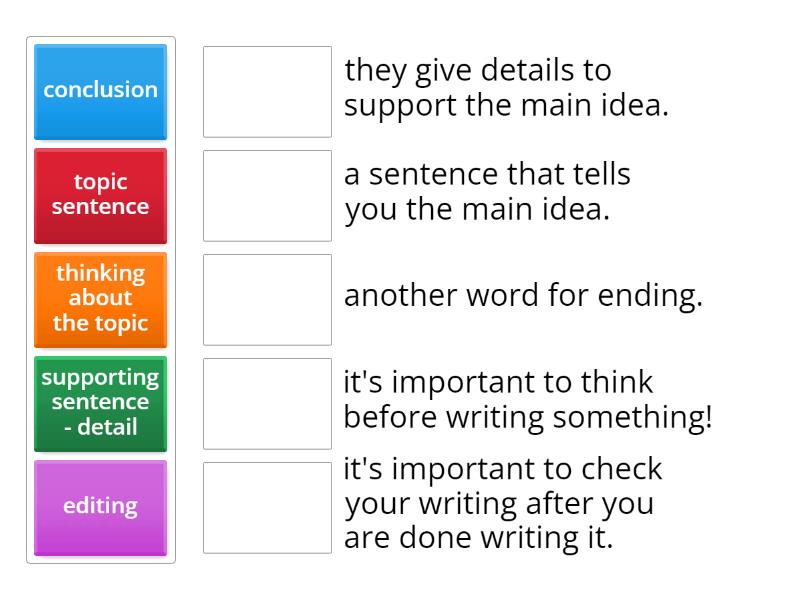 conclusion

topic sentence

thinking about the topic

supporting sentence - detail

editing

they give details to support the main idea.

a sentence that tells you the main idea.

another word for ending.

it's important to think before writing something!

it's important to check your writing after you are done writing it.